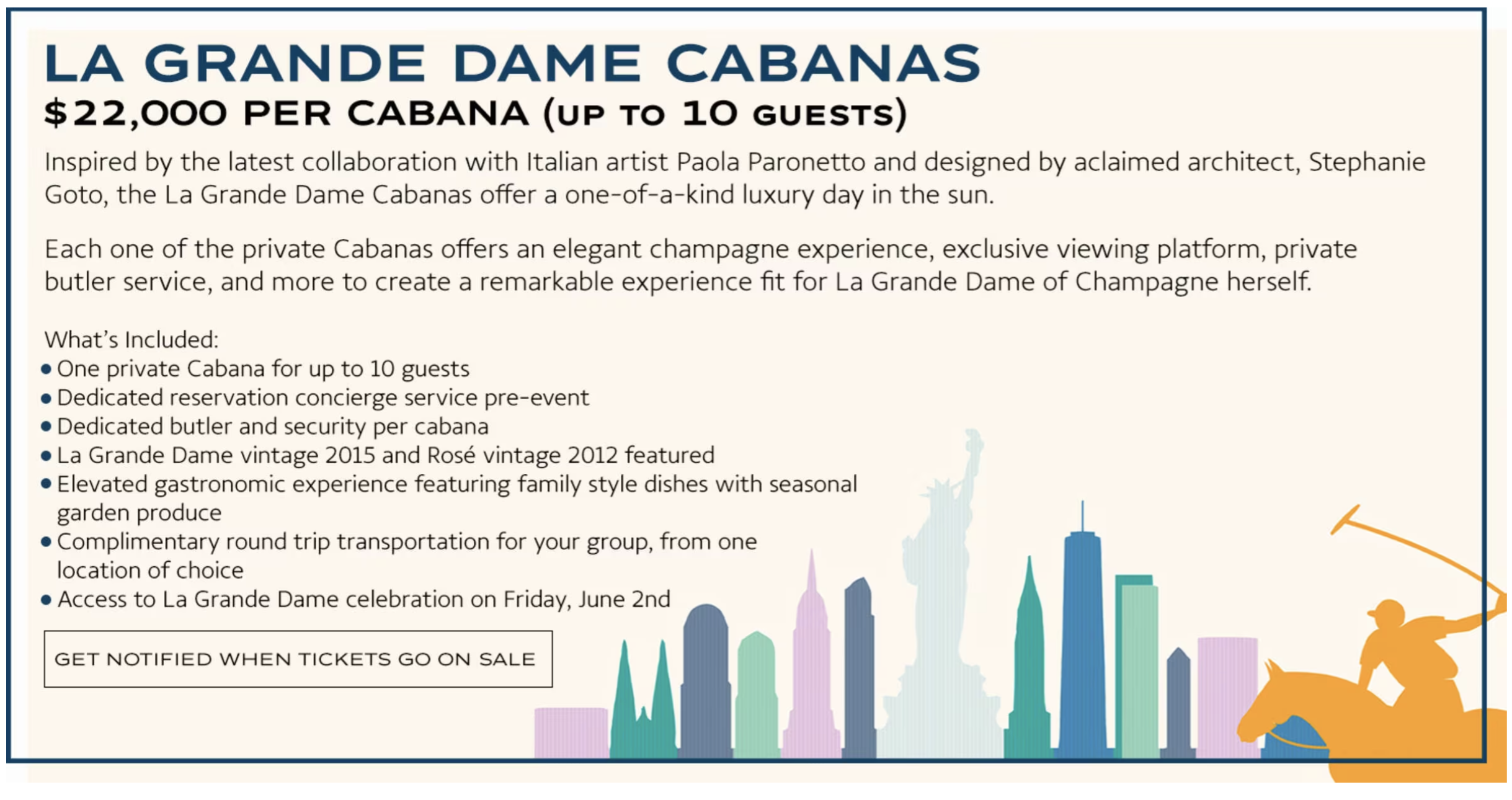 LA GRANDE DAME CABANAS
$22,000 PER CABANA (UP TO 10 GUESTS)

Inspired by the latest collaboration with Italian artist Paola Paronetto and designed by aclaimed architect, Stephanie Goto, the La Grande Dame Cabanas offer a one-of-a-kind luxury day in the sun.

Each one of the private Cabanas offers an elegant champagne experience, exclusive viewing platform, private butler service, and more to create a remarkable experience fit for La Grande Dame of Champagne herself.

What's Included:
• One private Cabana for up to 10 guests
• Dedicated reservation concierge service pre-event
• Dedicated butler and security per cabana
• La Grande Dame vintage 2015 and Rosé vintage 2012 featured
• Elevated gastronomic experience featuring family style dishes with seasonal garden produce
• Complimentary round trip transportation for your group, from one location of choice
• Access to La Grande Dame celebration on Friday, June 2nd

GET NOTIFIED WHEN TICKETS GO ON SALE